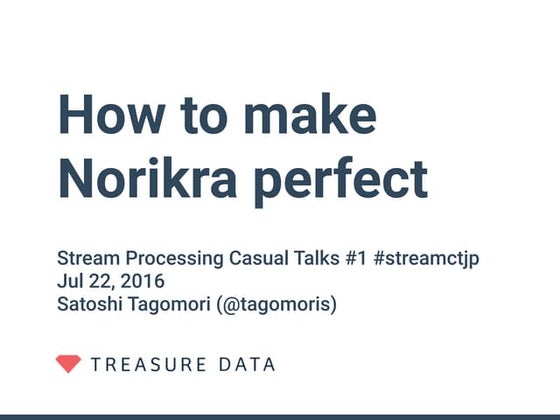 How to make Norikra perfect

Stream Processing Casual Talks #1 #streamctjp
Jul 22, 2016
Satoshi Tagomori (@tagomoris)

TREASURE DATA